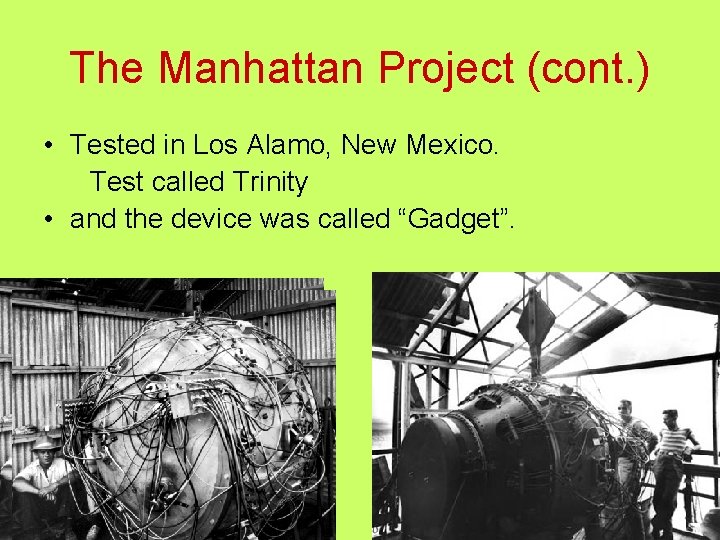 The Manhattan Project (cont.)

• Tested in Los Alamo, New Mexico. Test called Trinity
• and the device was called “Gadget”.